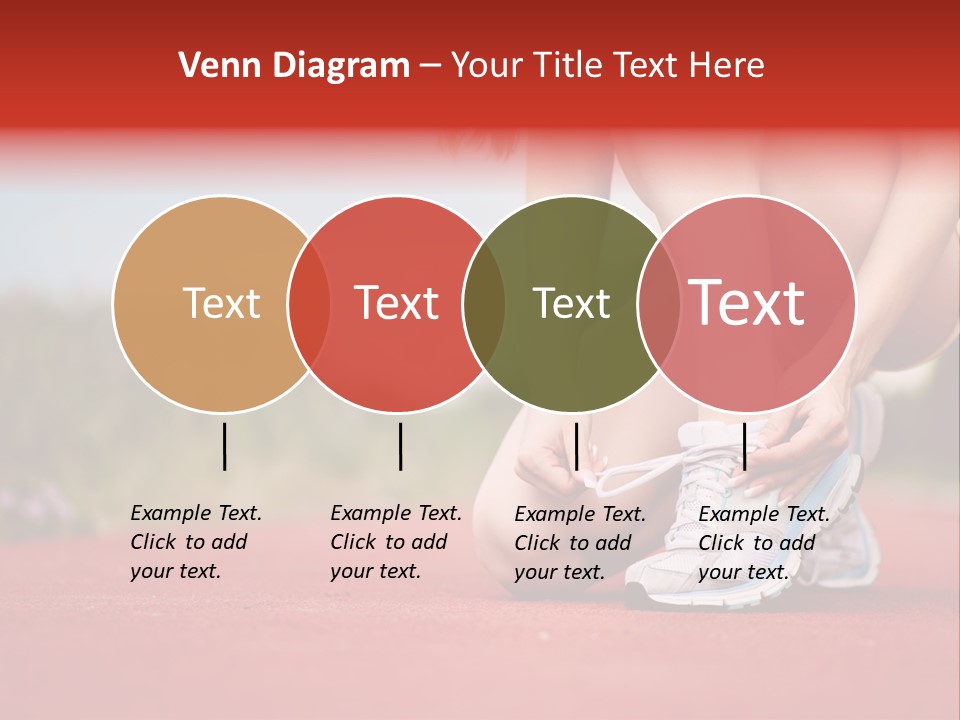 Venn Diagram – Your Title Text Here

Text

Text

Text

Text

Example Text. Click to add your text.

Example Text. Click to add your text.

Example Text. Click to add your text.

Example Text. Click to add your text.